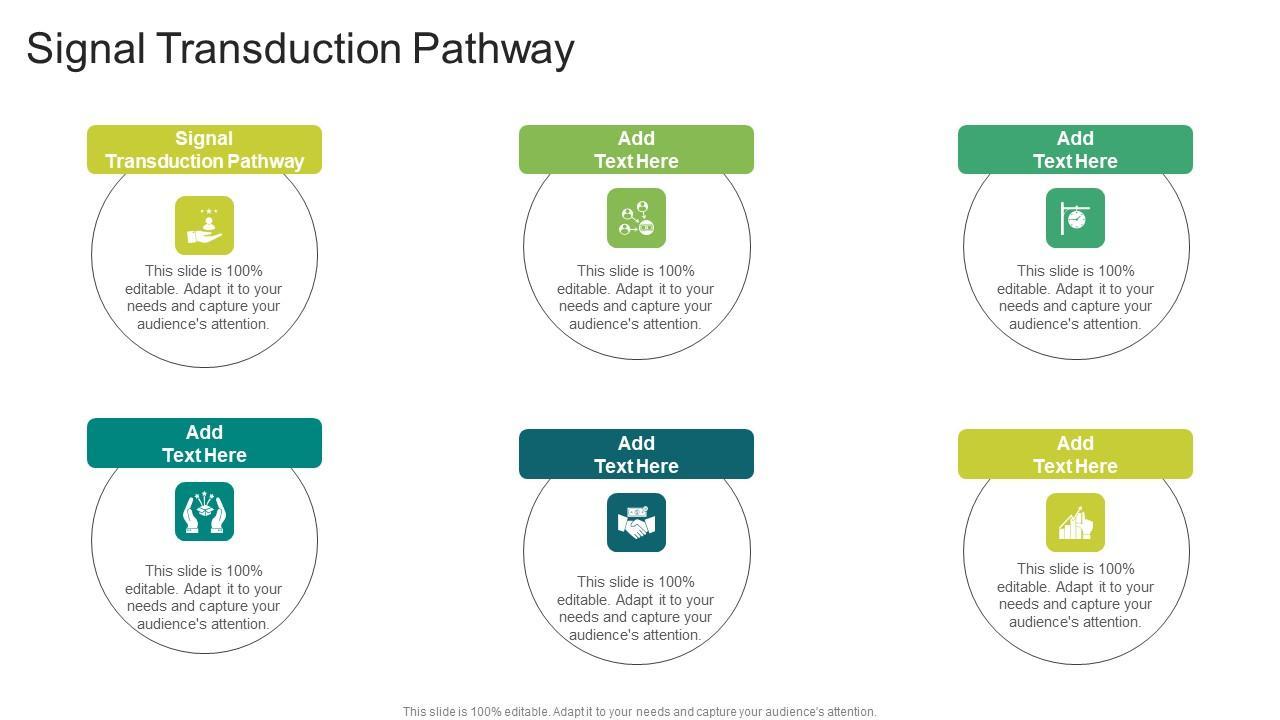 Signal Transduction Pathway

Signal Transduction Pathway

This slide is 100% editable. Adapt it to your needs and capture your audience's attention.

Add Text Here

This slide is 100% editable. Adapt it to your needs and capture your audience's attention.

Add Text Here

This slide is 100% editable. Adapt it to your needs and capture your audience's attention.

Add Text Here

This slide is 100% editable. Adapt it to your needs and capture your audience's attention.

Add Text Here

This slide is 100% editable. Adapt it to your needs and capture your audience's attention.

Add Text Here

This slide is 100% editable. Adapt it to your needs and capture your audience's attention.

This slide is 100% editable. Adapt it to your needs and capture your audience's attention.